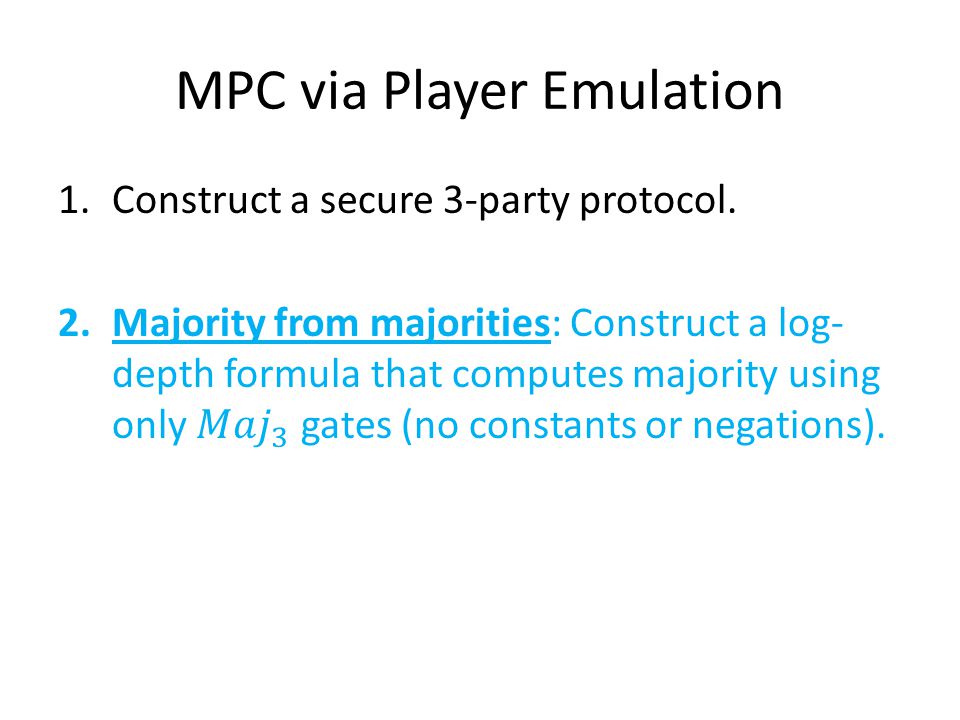 MPC via Player Emulation

1. Construct a secure 3-party protocol.

2. Majority from majorities: Construct a log-depth formula that computes majority using only $Maj_3$ gates (no constants or negations).